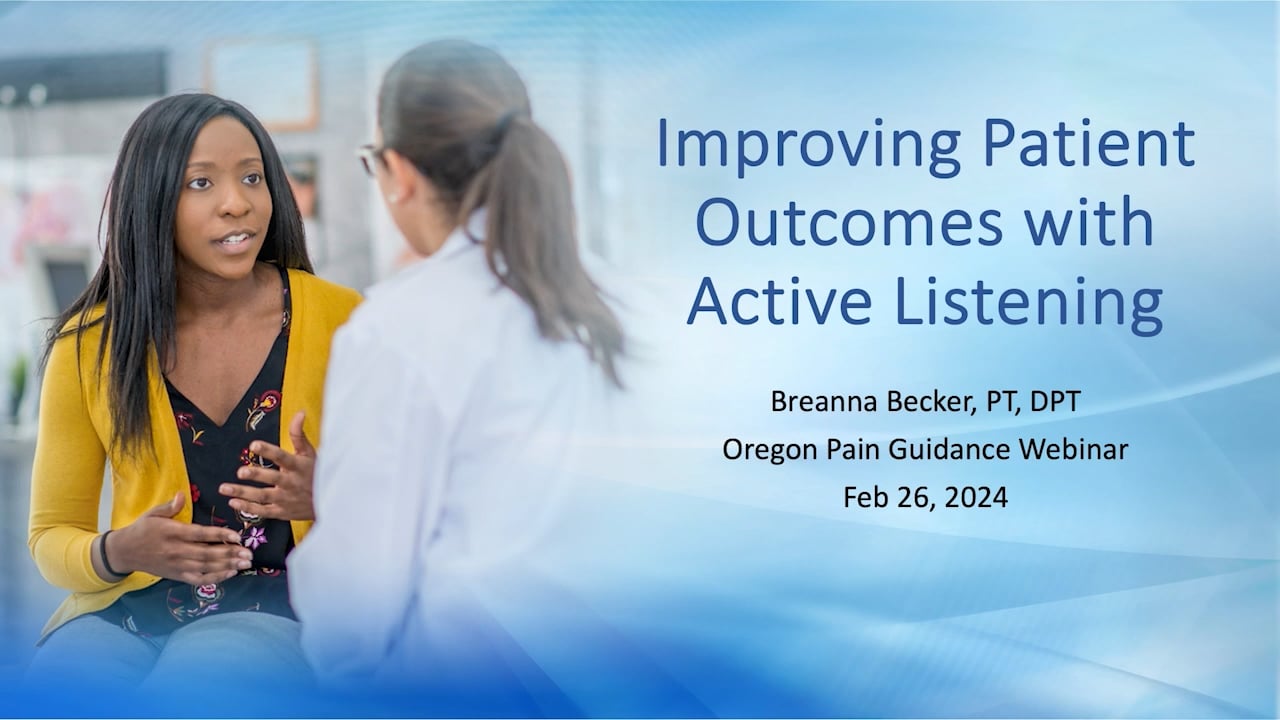 Improving Patient Outcomes with Active Listening

Breanna Becker, PT, DPT
Oregon Pain Guidance Webinar
Feb 26, 2024